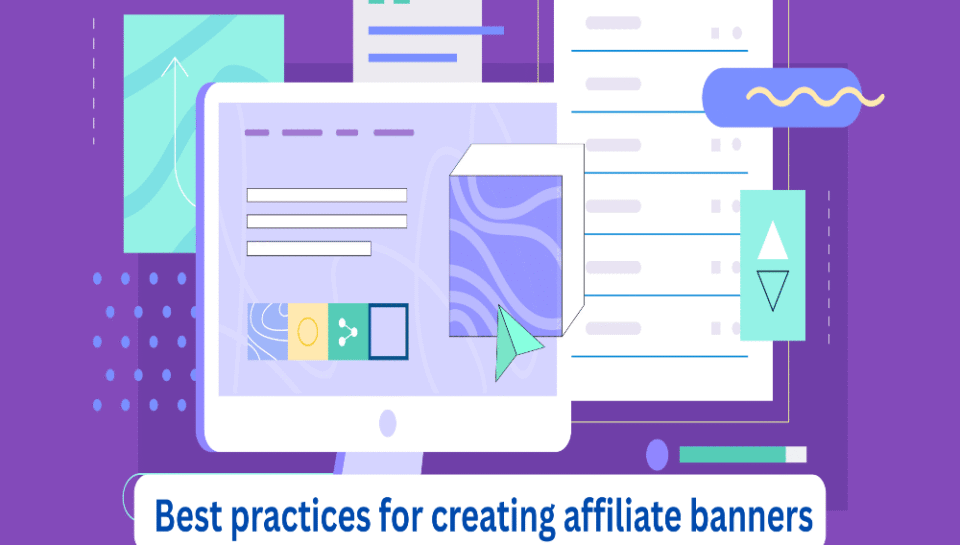 Best practices for creating affiliate banners